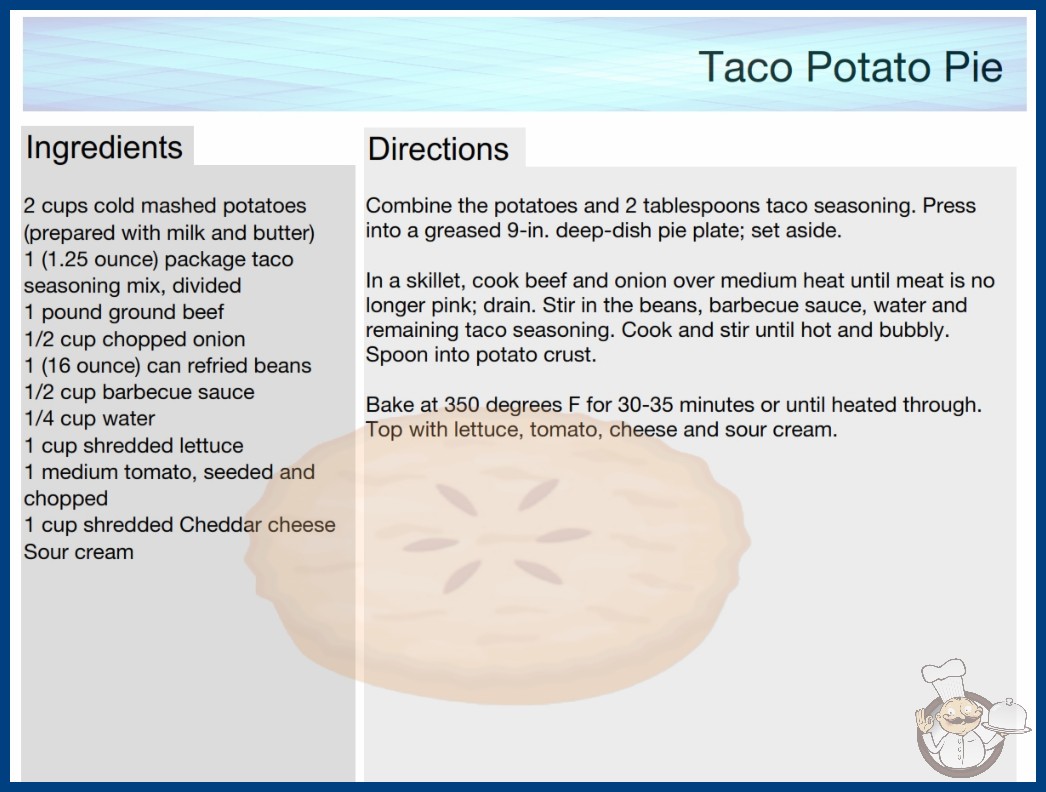 Taco Potato Pie

Ingredients

2 cups cold mashed potatoes (prepared with milk and butter)
1 (1.25 ounce) package taco seasoning mix, divided
1 pound ground beef
1/2 cup chopped onion
1 (16 ounce) can refried beans
1/2 cup barbecue sauce
1/4 cup water
1 cup shredded lettuce
1 medium tomato, seeded and chopped
1 cup shredded Cheddar cheese
Sour cream

Directions

Combine the potatoes and 2 tablespoons taco seasoning. Press into a greased 9-in. deep-dish pie plate; set aside.

In a skillet, cook beef and onion over medium heat until meat is no longer pink; drain. Stir in the beans, barbecue sauce, water and remaining taco seasoning. Cook and stir until hot and bubbly. Spoon into potato crust.

Bake at 350 degrees F for 30-35 minutes or until heated through. Top with lettuce, tomato, cheese and sour cream.